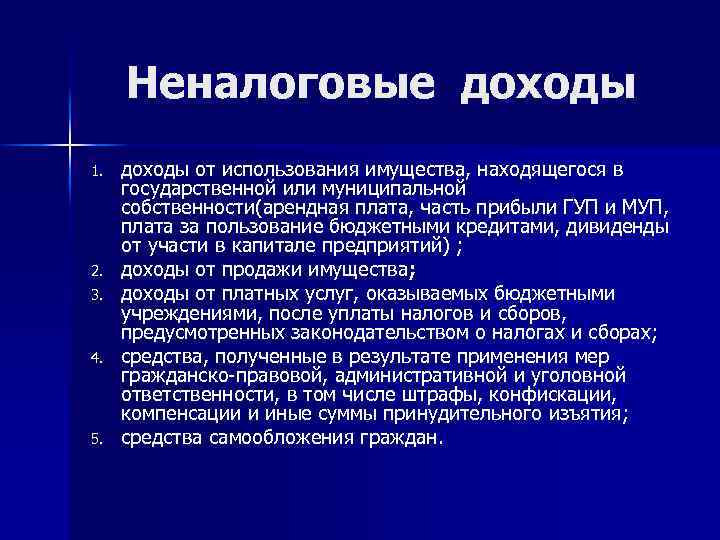 Неналоговые доходы

1. доходы от использования имущества, находящегося в государственной или муниципальной собственности(арендная плата, часть прибыли ГУП и МУП, плата за пользование бюджетными кредитами, дивиденды от участи в капитале предприятий) ;
2. доходы от продажи имущества;
3. доходы от платных услуг, оказываемых бюджетными учреждениями, после уплаты налогов и сборов, предусмотренных законодательством о налогах и сборах;
4. средства, полученные в результате применения мер гражданско-правовой, административной и уголовной ответственности, в том числе штрафы, конфискации, компенсации и иные суммы принудительного изъятия;
5. средства самообложения граждан.